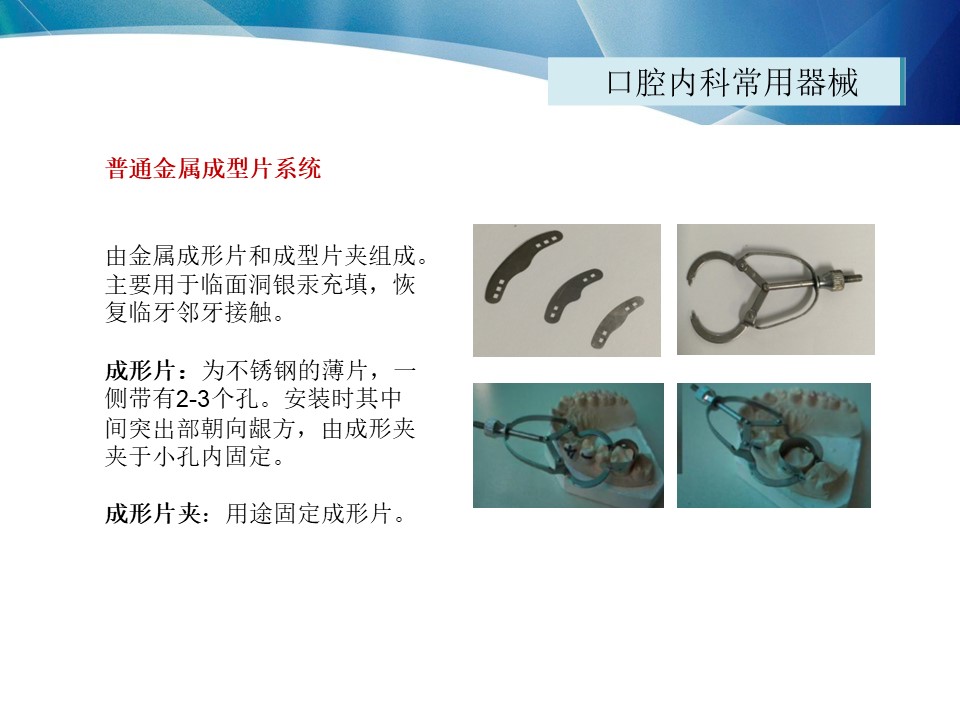 口腔内科常用器械

普通金属成型片系统

由金属成形片和成型片夹组成。主要用于临面洞银汞充填，恢复临牙邻牙接触。

成形片：为不锈钢的薄片，一侧带有2-3个孔。安装时其中间突出部朝向龈方，由成形夹夹于小孔内固定。

成形片夹：用途固定成形片。